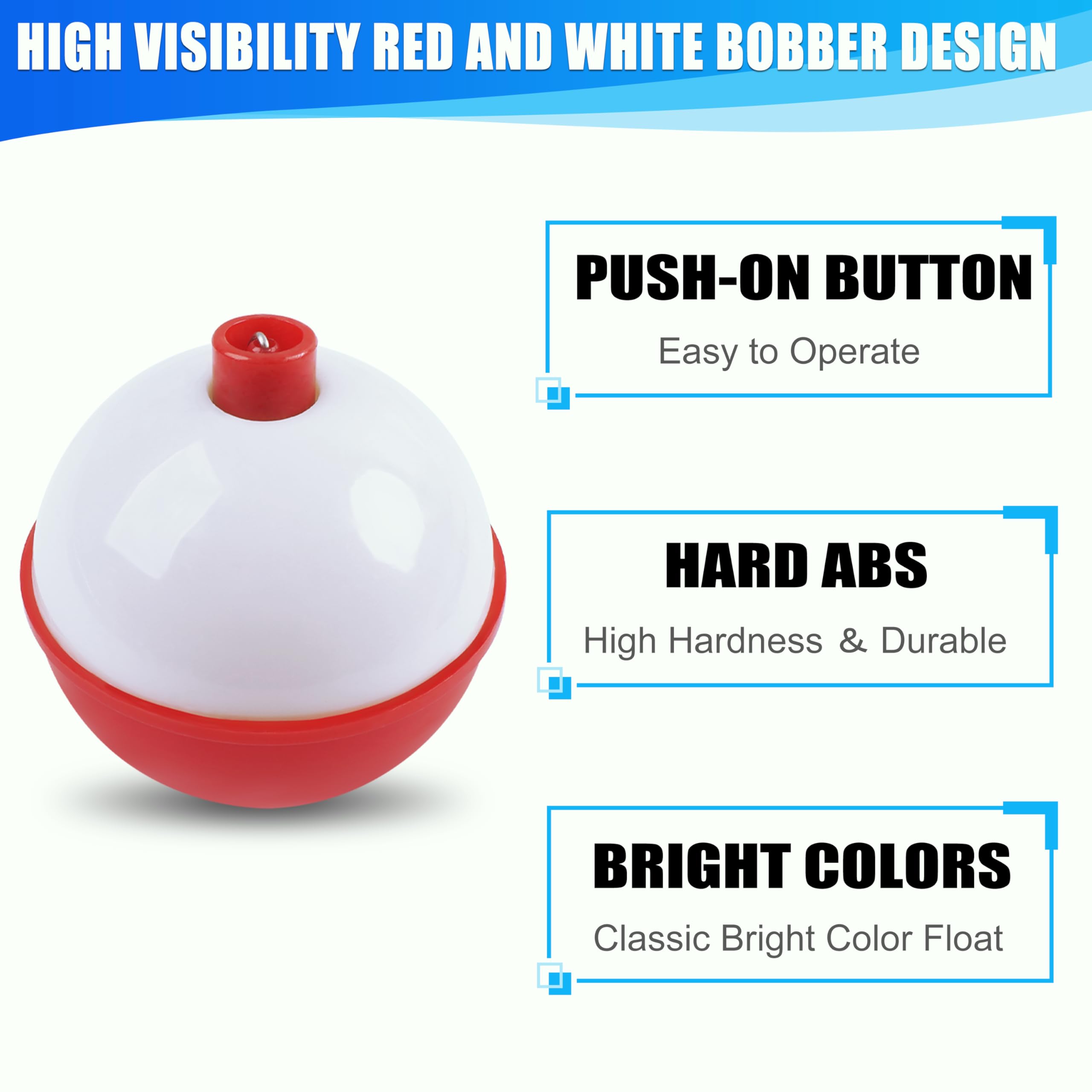 HIGH VISIBILITY RED AND WHITE BOBBER DESIGN

PUSH-ON BUTTON

Easy to Operate

HARD ABS

High Hardness & Durable

BRIGHT COLORS

Classic Bright Color Float